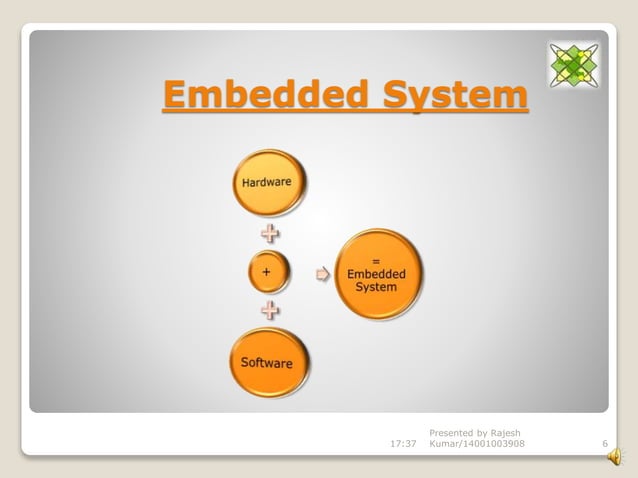 Embedded System

Hardware

+

Software

= Embedded System

17:37 Presented by Rajesh Kumar/14001003908 6